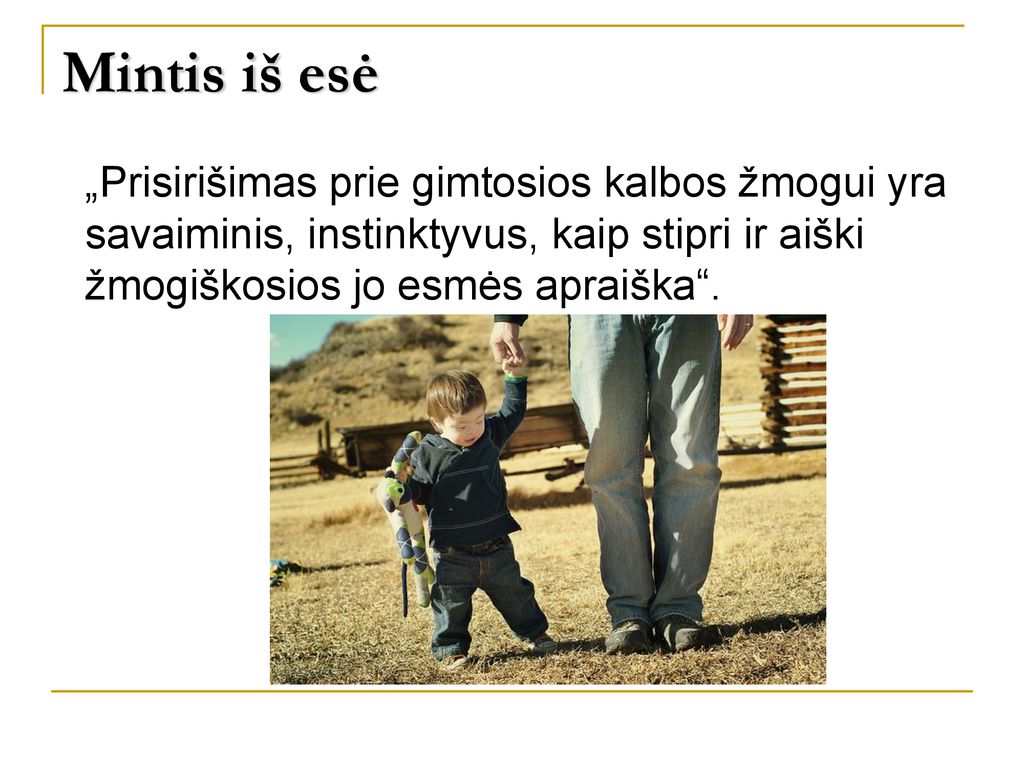 Mintis iš esė

„Prisirišimas prie gimtosios kalbos žmogui yra savaiminis, instinktyvus, kaip stipri ir aiški žmogiškosios jo esmės apraiška“.